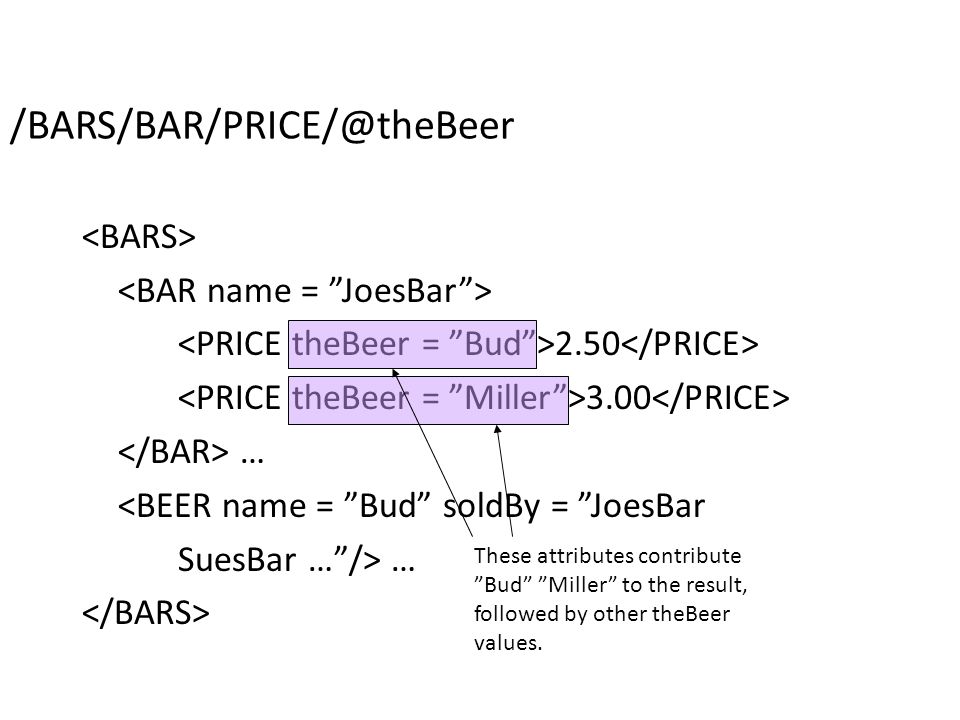 /BARS/BAR/PRICE/@theBeer

<BARS>
<BAR name = ”JoesBar”>
<PRICE theBeer = ”Bud”>2.50</PRICE>
<PRICE theBeer = ”Miller”>3.00</PRICE>
</BAR> …
<BEER name = ”Bud” soldBy = ”JoesBar SuesBar …”/> …
</BARS>

These attributes contribute ”Bud” ”Miller” to the result, followed by other theBeer values.